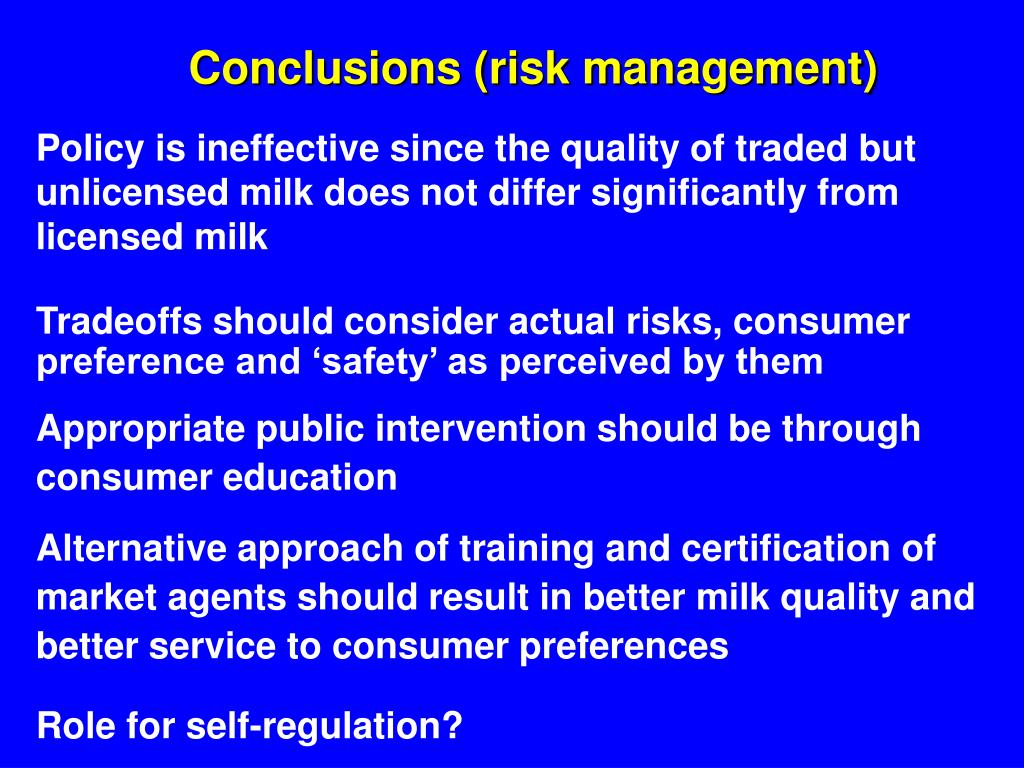 Conclusions (risk management)

Policy is ineffective since the quality of traded but unlicensed milk does not differ significantly from licensed milk

Tradeoffs should consider actual risks, consumer preference and ‘safety’ as perceived by them

Appropriate public intervention should be through consumer education

Alternative approach of training and certification of market agents should result in better milk quality and better service to consumer preferences

Role for self-regulation?